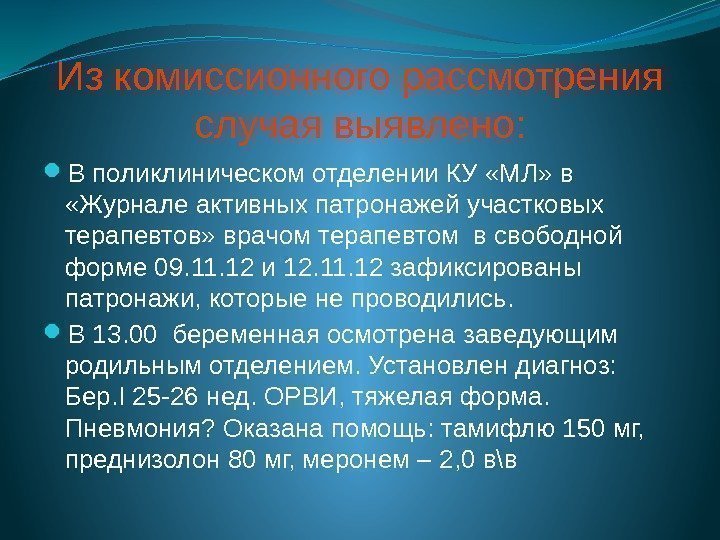 Из комиссионного рассмотрения случая выявлено:

В поликлиническом отделении КУ «МЛ» в «Журнале активных патронажей участковых терапевтов» врачом терапевтом в свободной форме 09.11.12 и 12.11.12 зафиксированы патронажи, которые не проводились.

В 13.00 беременная осмотрена заведующим родильным отделением. Установлен диагноз: Бер.I 25-26 нед. ОРВИ, тяжелая форма. Пневмония? Оказана помощь: тамифлю 150 мг, преднизолон 80 мг, меронем – 2,0 в\в